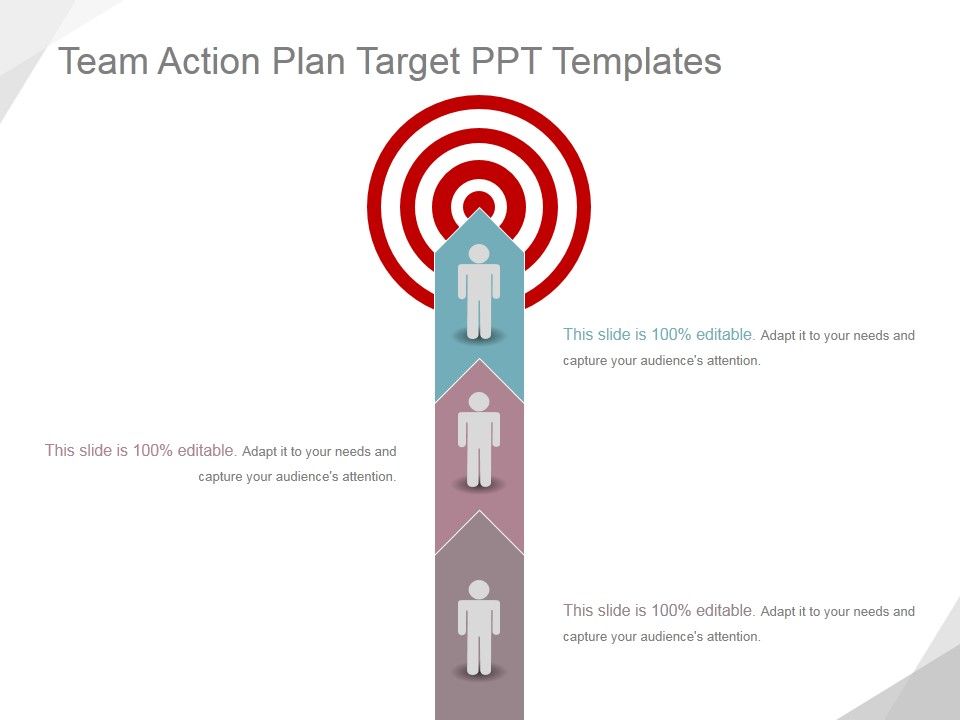 Team Action Plan Target PPT Templates

This slide is 100% editable. Adapt it to your needs and capture your audience's attention.

This slide is 100% editable. Adapt it to your needs and capture your audience's attention.

This slide is 100% editable. Adapt it to your needs and capture your audience's attention.